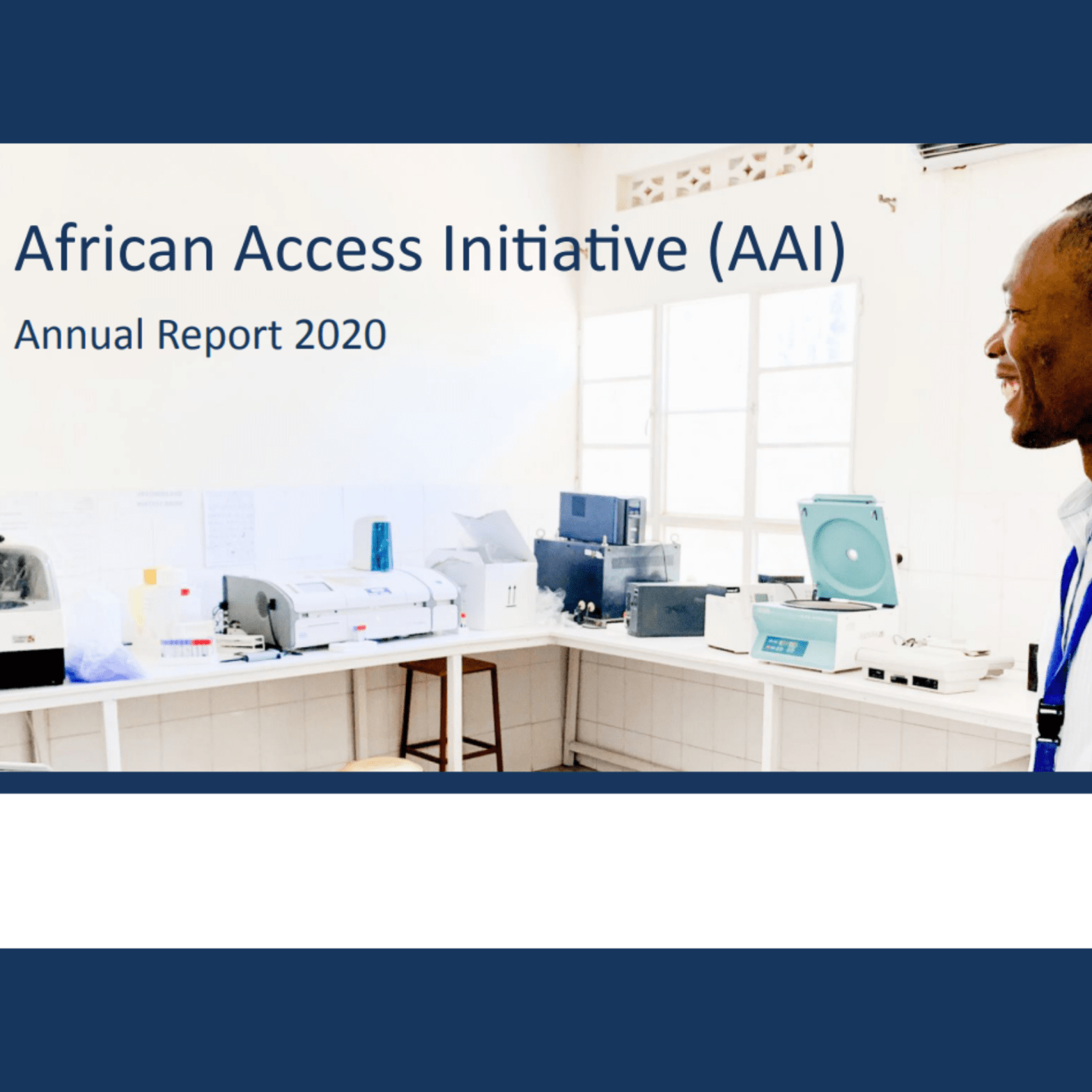 African Access Initiative (AAI)

Annual Report 2020